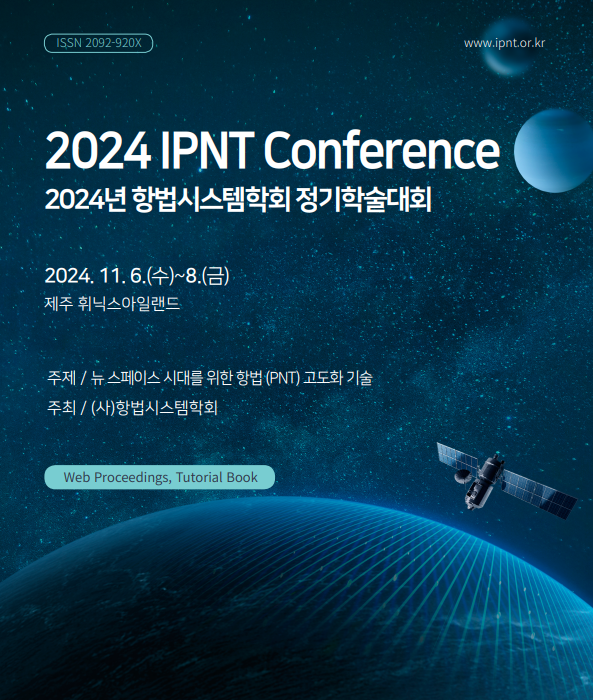 ISSN 2092-920X

www.ipnt.or.kr

2024 IPNT Conference

2024년 항법시스템학회 정기학술대회

2024. 11. 6.(수)~8.(금)

제주 휘닉스아일랜드

주제 / 뉴 스페이스 시대를 위한 항법 (PNT) 고도화 기술

주최 / (사)항법시스템학회

Web Proceedings, Tutorial Book